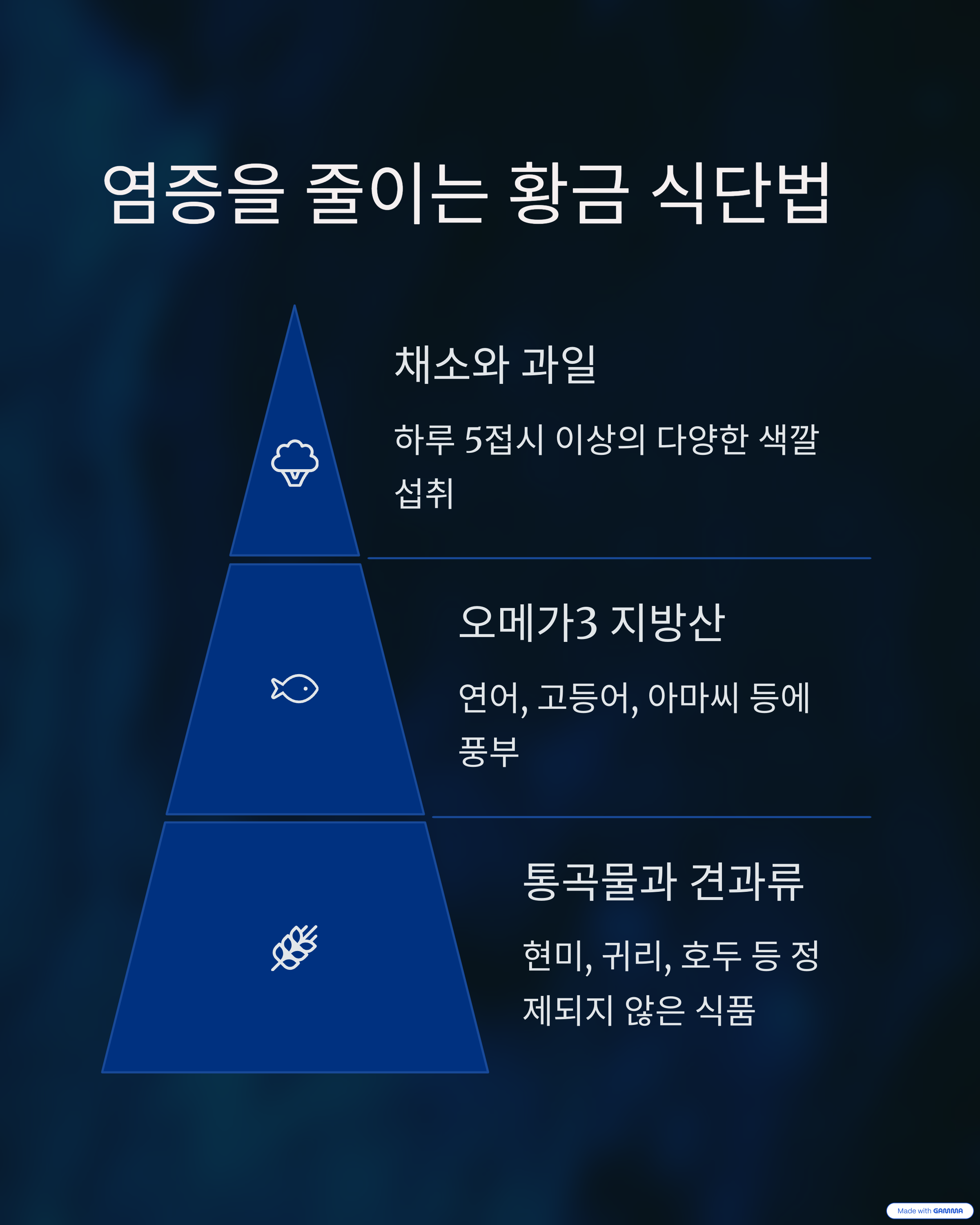 염증을 줄이는 황금 식단법

채소와 과일

하루 5접시 이상의 다양한 색깔 섭취

오메가3 지방산

연어, 고등어, 아마씨 등에 풍부

통곡물과 견과류

현미, 귀리, 호두 등 정제되지 않은 식품

Made with GAMMA